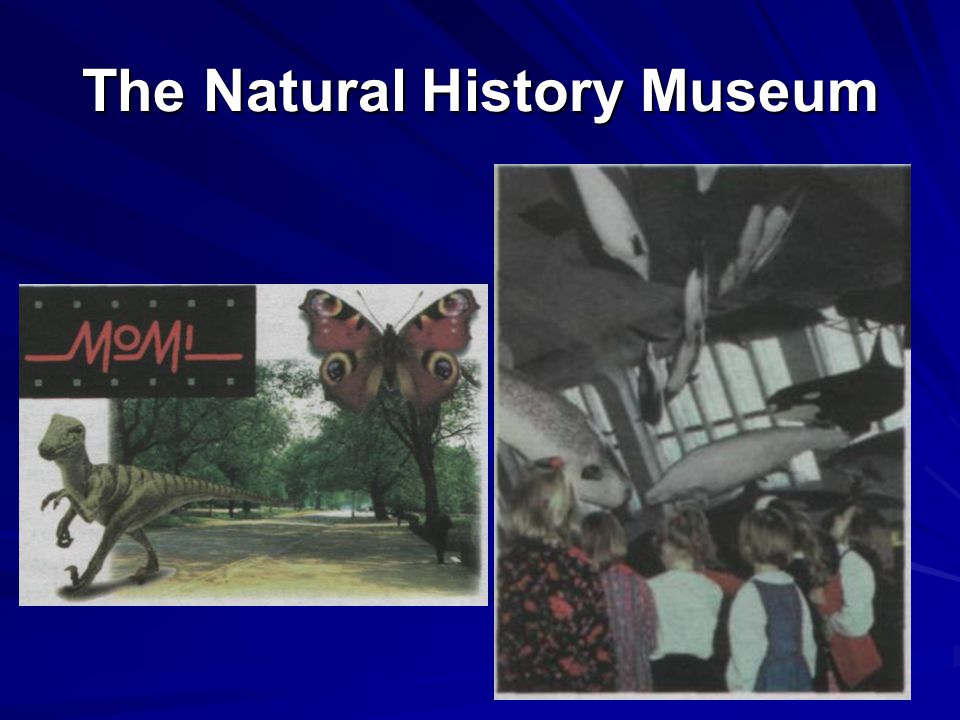 The Natural History Museum

MOMI